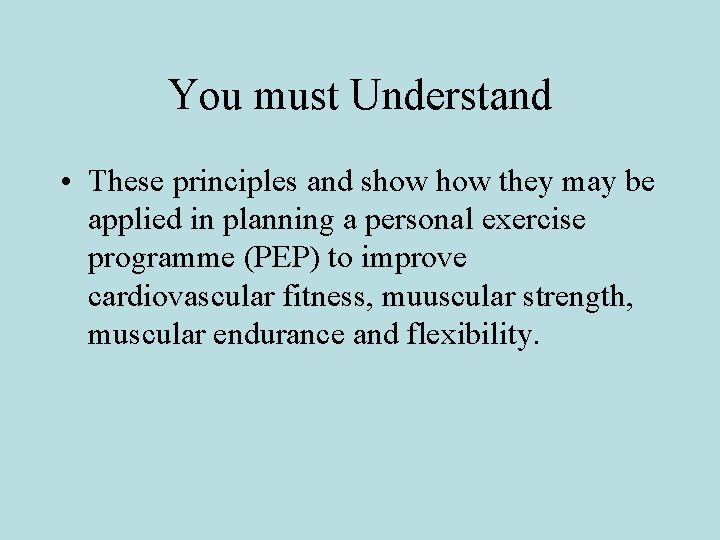 You must Understand

• These principles and show how they may be applied in planning a personal exercise programme (PEP) to improve cardiovascular fitness, muuscular strength, muscular endurance and flexibility.